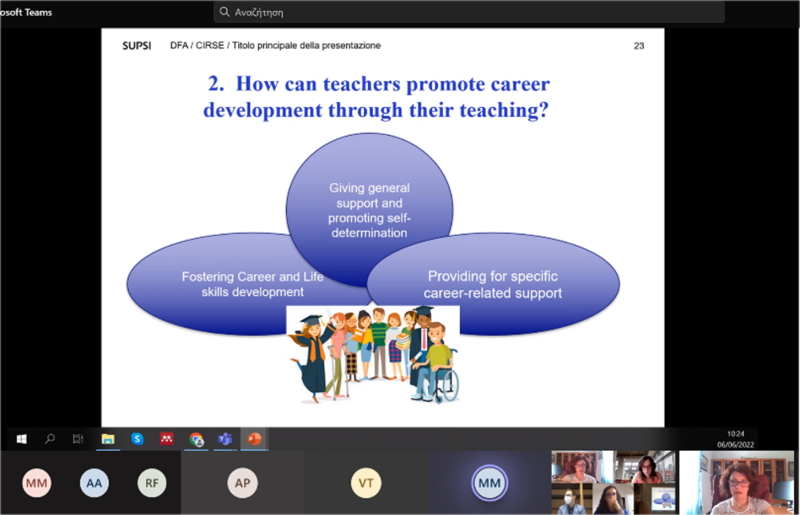 osoft Teams

Αναζήτηση

SUPSI DFA / CIRSE / Titolo principale della presentazione 23

2. How can teachers promote career development through their teaching?

Giving general support and promoting self-determination

Fostering Career and Life skills development

Providing for specific career-related support

10:24
06/06/2022

MM AA RF AP VT MM